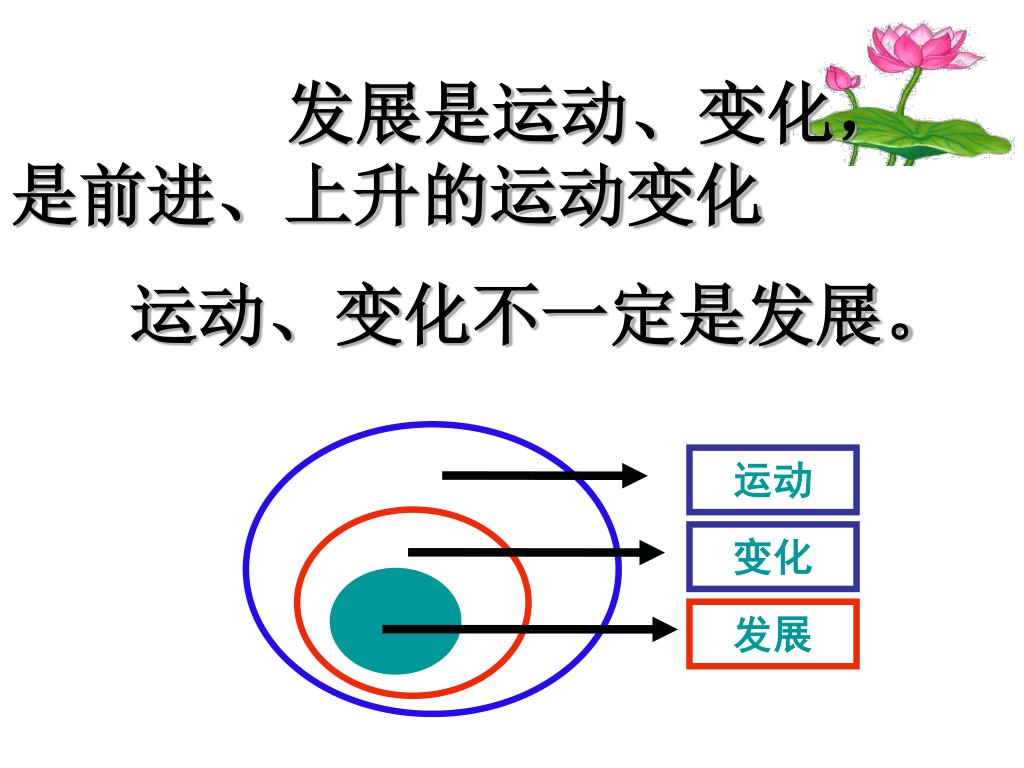 发展是运动、变化，是前进、上升的运动变化

运动、变化不一定是发展。

运动

变化

发展